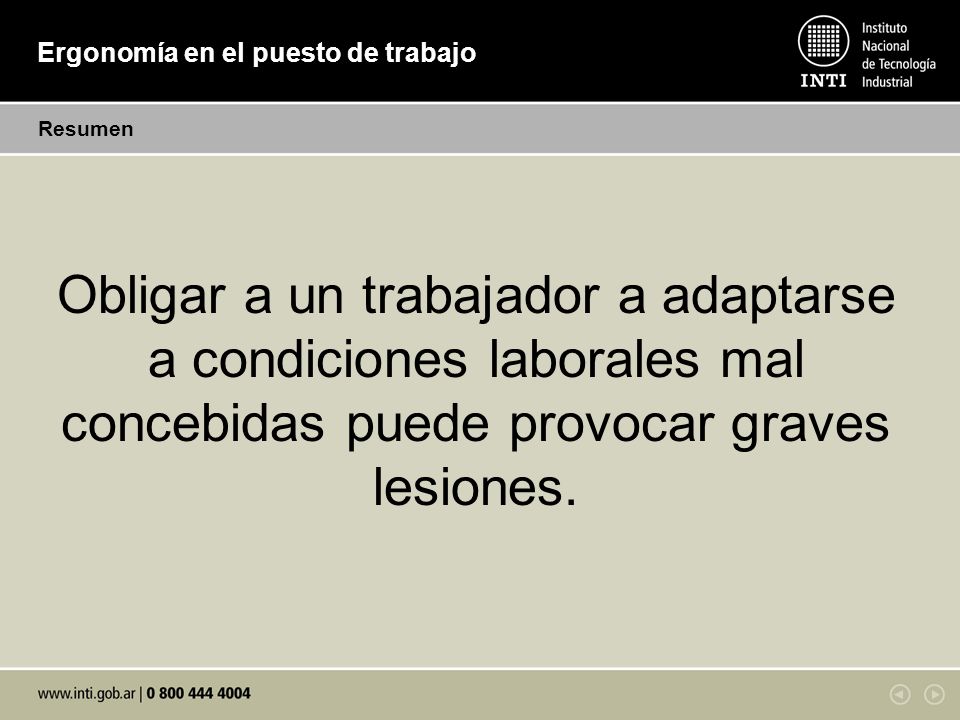 Ergonomía en el puesto de trabajo

INTI Instituto Nacional de Tecnología Industrial

Resumen

Obligar a un trabajador a adaptarse a condiciones laborales mal concebidas puede provocar graves lesiones.

www.inti.gob.ar | 0 800 444 4004